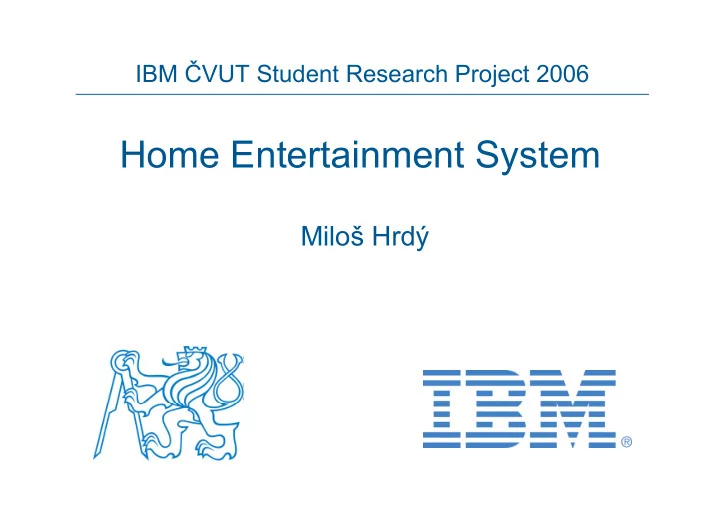 IBM ČVUT Student Research Project 2006

Home Entertainment System

Miloš Hrdý

IBM®